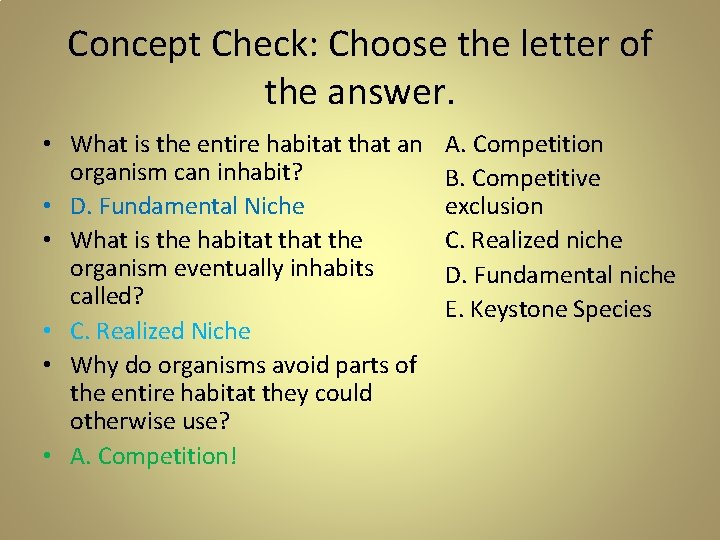 Concept Check: Choose the letter of the answer.

• What is the entire habitat that an organism can inhabit?
• D. Fundamental Niche
• What is the habitat that the organism eventually inhabits called?
• C. Realized Niche
• Why do organisms avoid parts of the entire habitat they could otherwise use?
• A. Competition!

A. Competition
B. Competitive exclusion
C. Realized niche
D. Fundamental niche
E. Keystone Species